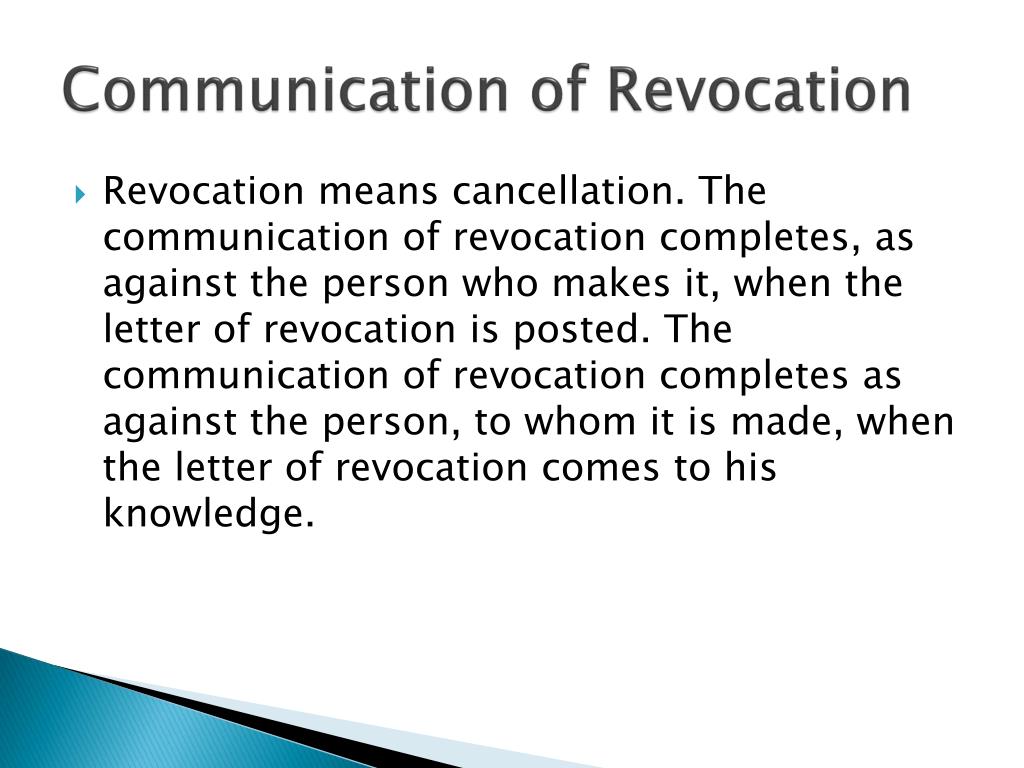 Communication of Revocation

Revocation means cancellation. The communication of revocation completes, as against the person who makes it, when the letter of revocation is posted. The communication of revocation completes as against the person, to whom it is made, when the letter of revocation comes to his knowledge.